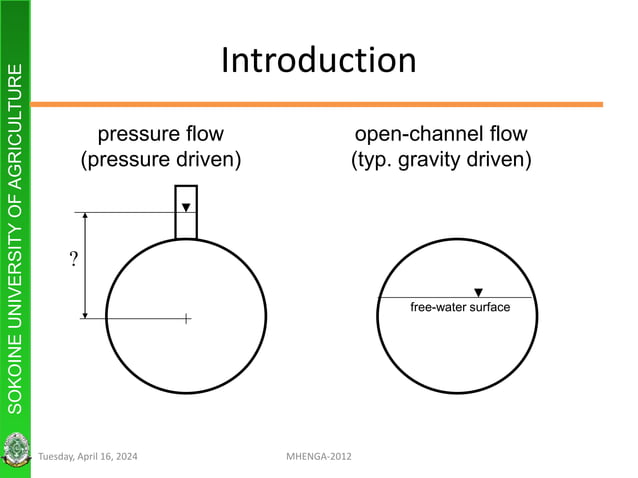 SOKOINE UNIVERSITY OF AGRICULTURE

Introduction

pressure flow
(pressure driven)

?

open-channel flow
(typ. gravity driven)

free-water surface

Tuesday, April 16, 2024

MHENGA-2012